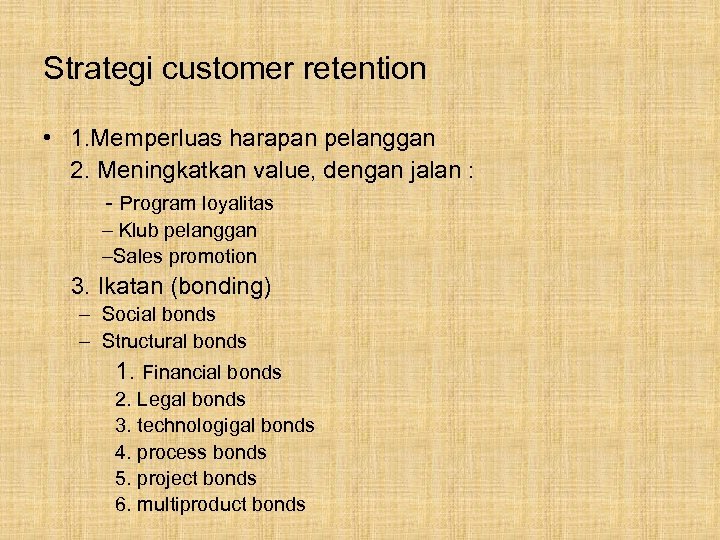 Strategi customer retention

• 1.Memperluas harapan pelanggan
2. Meningkatkan value, dengan jalan :
- Program loyalitas
– Klub pelanggan
–Sales promotion
3. Ikatan (bonding)
– Social bonds
– Structural bonds
1. Financial bonds
2. Legal bonds
3. technologigal bonds
4. process bonds
5. project bonds
6. multiproduct bonds